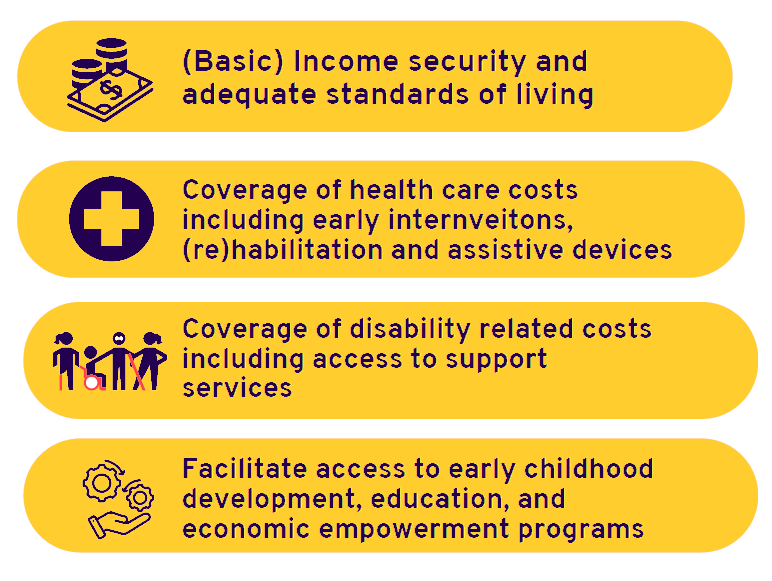 (Basic) Income security and adequate standards of living

Coverage of health care costs including early internveitons, (re)habilitation and assistive devices

Coverage of disability related costs including access to support services

Facilitate access to early childhood development, education, and economic empowerment programs